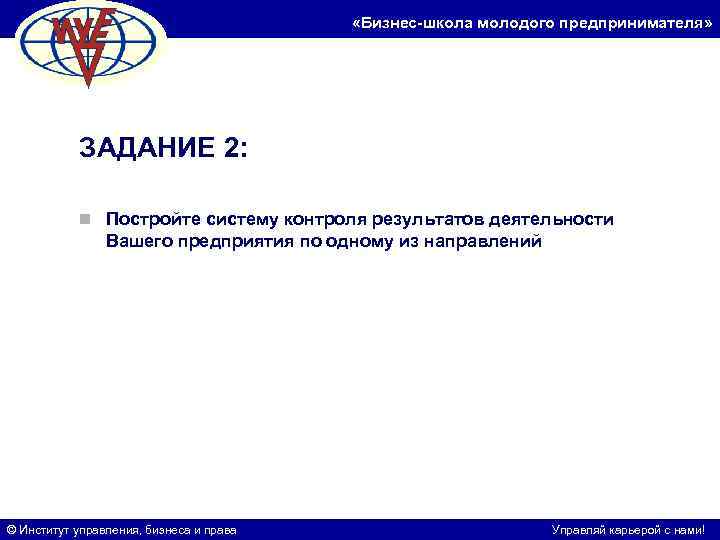 «Бизнес-школа молодого предпринимателя»

ЗАДАНИЕ 2:

Постройте систему контроля результатов деятельности Вашего предприятия по одному из направлений

© Институт управления, бизнеса и права

Управляй карьерой с нами!